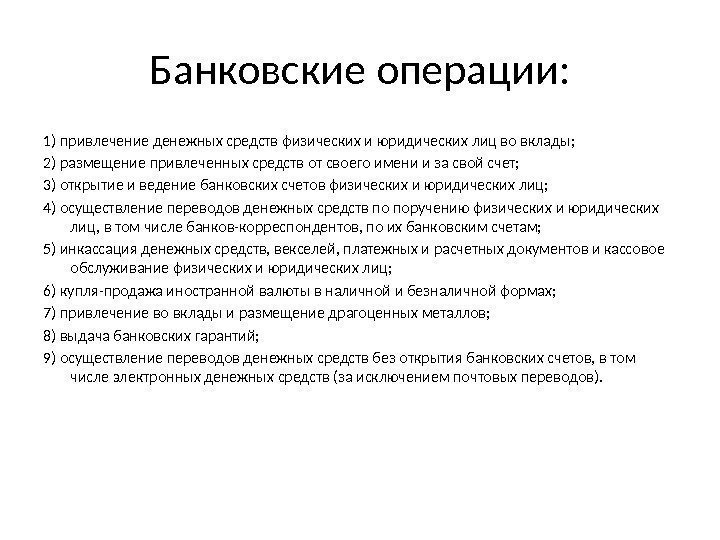 Банковские операции:

1) привлечение денежных средств физических и юридических лиц во вклады;

2) размещение привлеченных средств от своего имени и за свой счет;

3) открытие и ведение банковских счетов физических и юридических лиц;

4) осуществление переводов денежных средств по поручению физических и юридических лиц, в том числе банков-корреспондентов, по их банковским счетам;

5) инкассация денежных средств, векселей, платежных и расчетных документов и кассовое обслуживание физических и юридических лиц;

6) купля-продажа иностранной валюты в наличной и безналичной формах;

7) привлечение во вклады и размещение драгоценных металлов;

8) выдача банковских гарантий;

9) осуществление переводов денежных средств без открытия банковских счетов, в том числе электронных денежных средств (за исключением почтовых переводов).